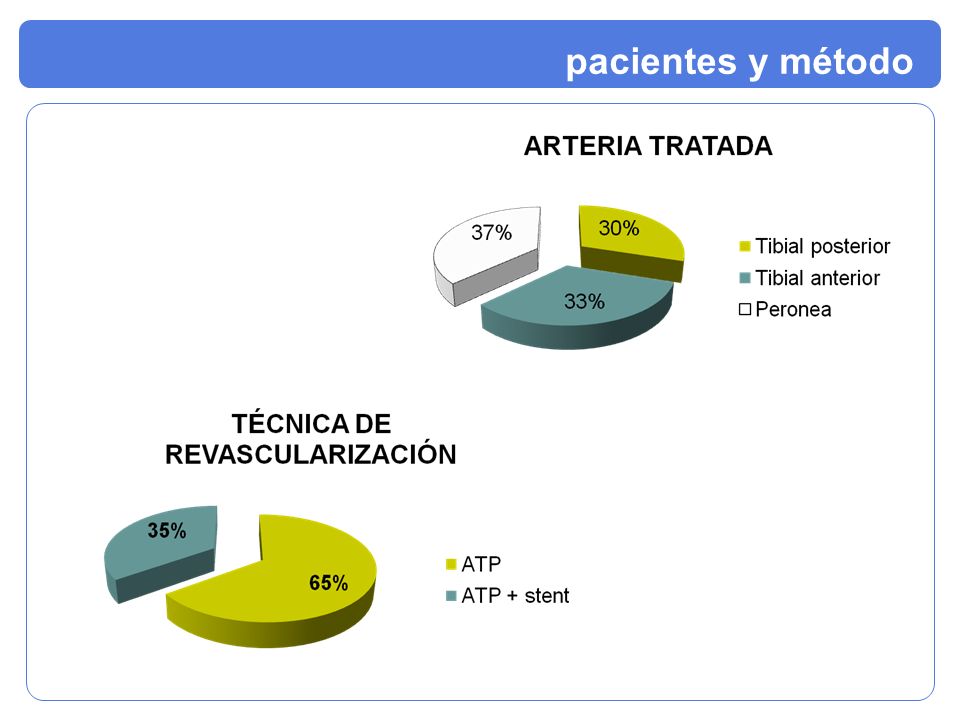 pacientes y método

ARTERIA TRATADA

37%
30%
33%

Tibial posterior
Tibial anterior
Peronea

TÉCNICA DE REVASCULARIZACIÓN

35%
65%

ATP
ATP + stent